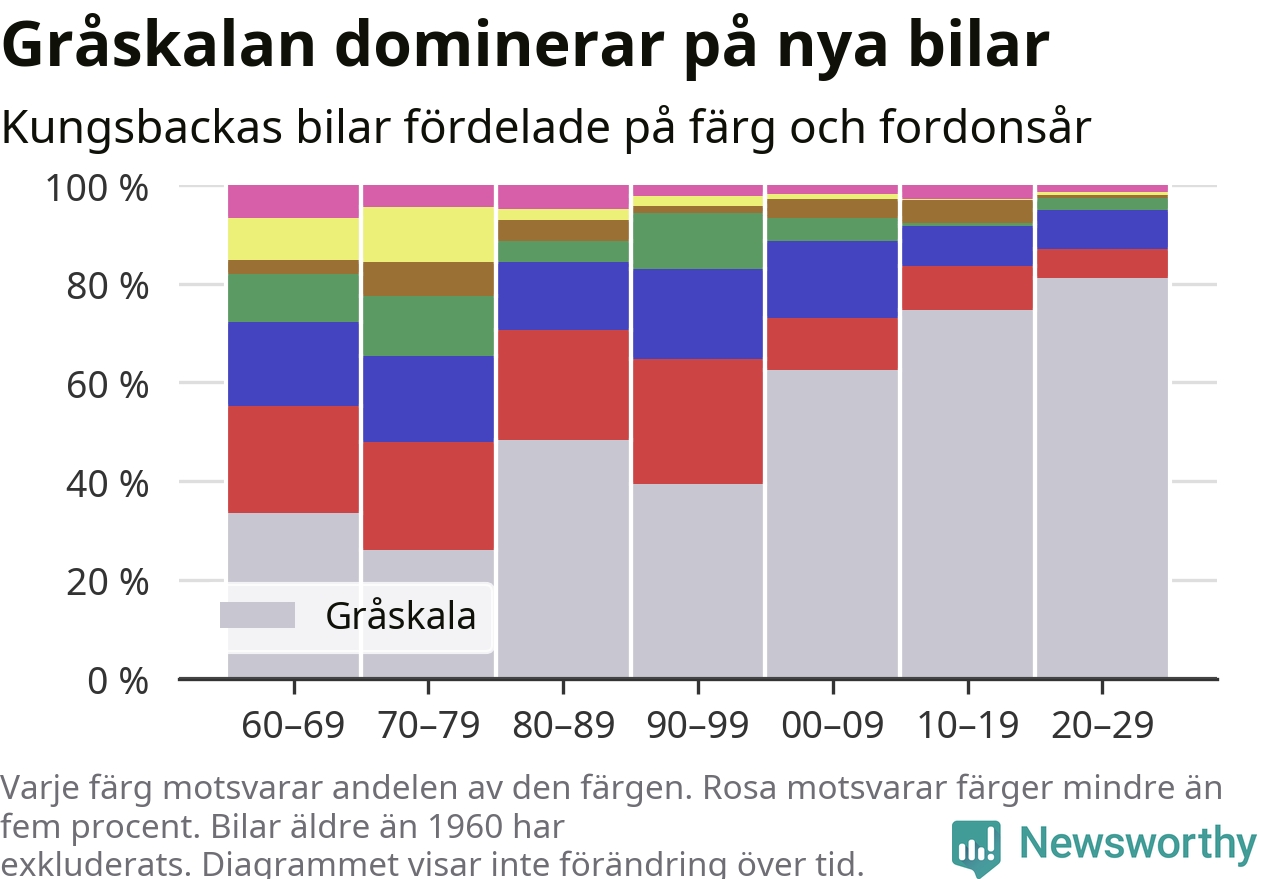 Gråskalan dominerar på nya bilar

Kungsbackas bilar fördelade på färg och fordonsår

100 %
80 %
60 %
40 %
20 %
0 %

Gråskala

60–69
70–79
80–89
90–99
00–09
10–19
20–29

Varje färg motsvarar andelen av den färgen. Rosa motsvarar färger mindre än fem procent. Bilar äldre än 1960 har exkluderats. Diagrammet visar inte förändring över tid.

Newsworthy